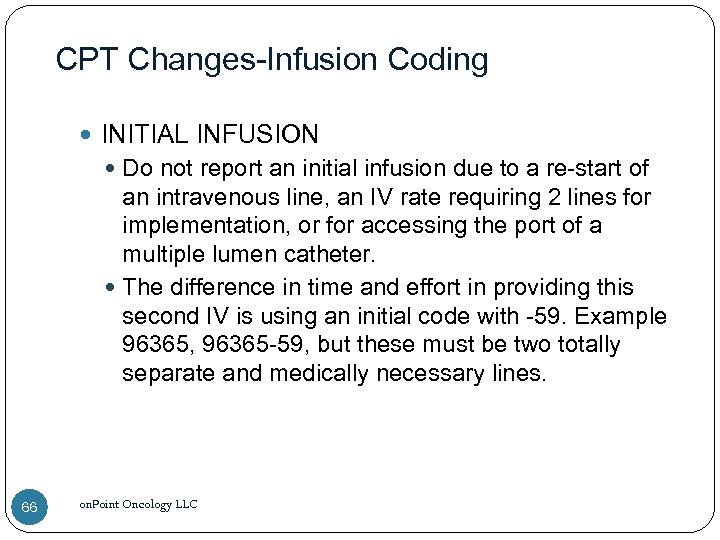 CPT Changes-Infusion Coding

INITIAL INFUSION

Do not report an initial infusion due to a re-start of an intravenous line, an IV rate requiring 2 lines for implementation, or for accessing the port of a multiple lumen catheter.

The difference in time and effort in providing this second IV is using an initial code with -59. Example 96365, 96365-59, but these must be two totally separate and medically necessary lines.

66

onPoint Oncology LLC